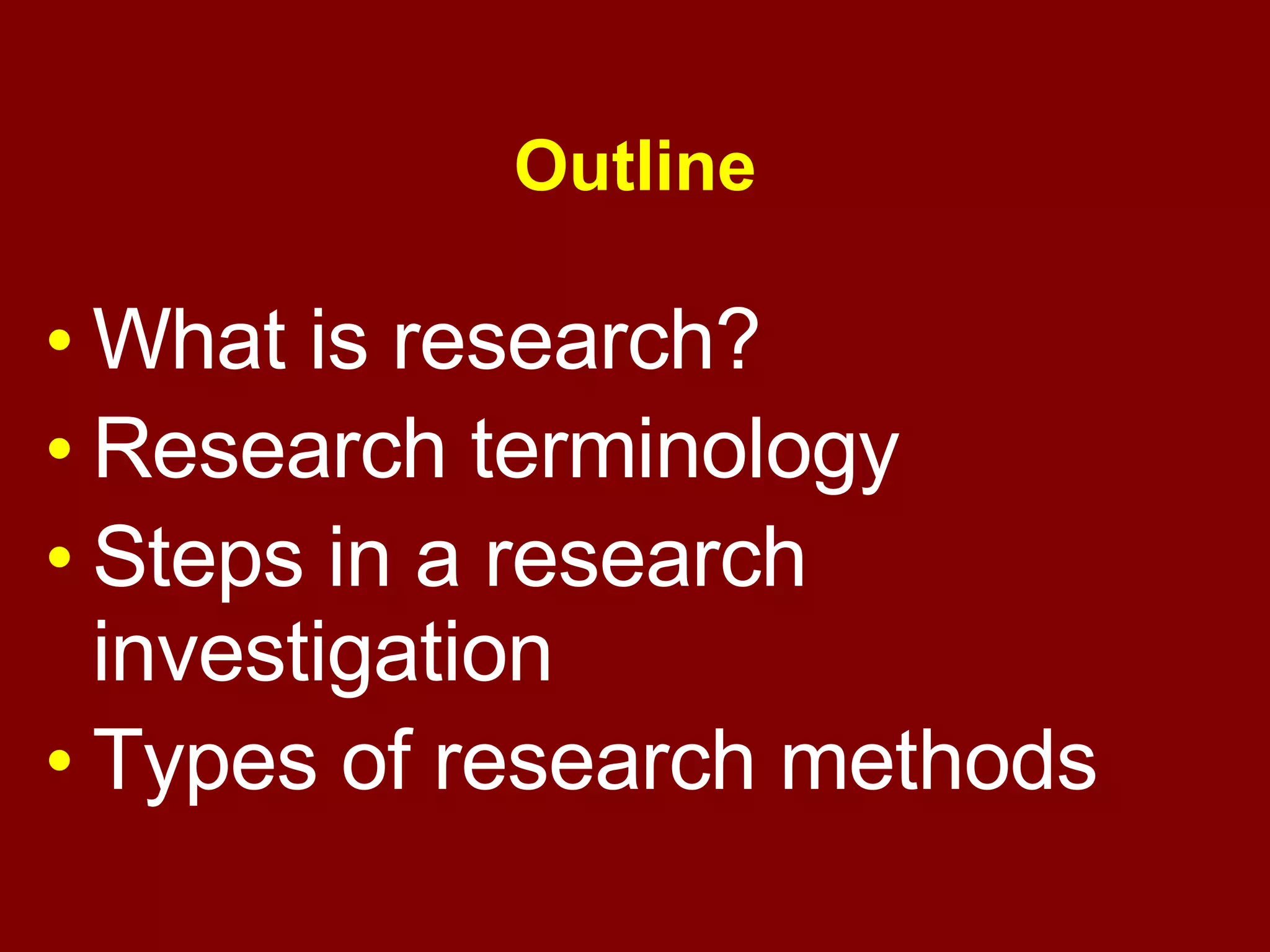 Outline

• What is research?
• Research terminology
• Steps in a research investigation
• Types of research methods